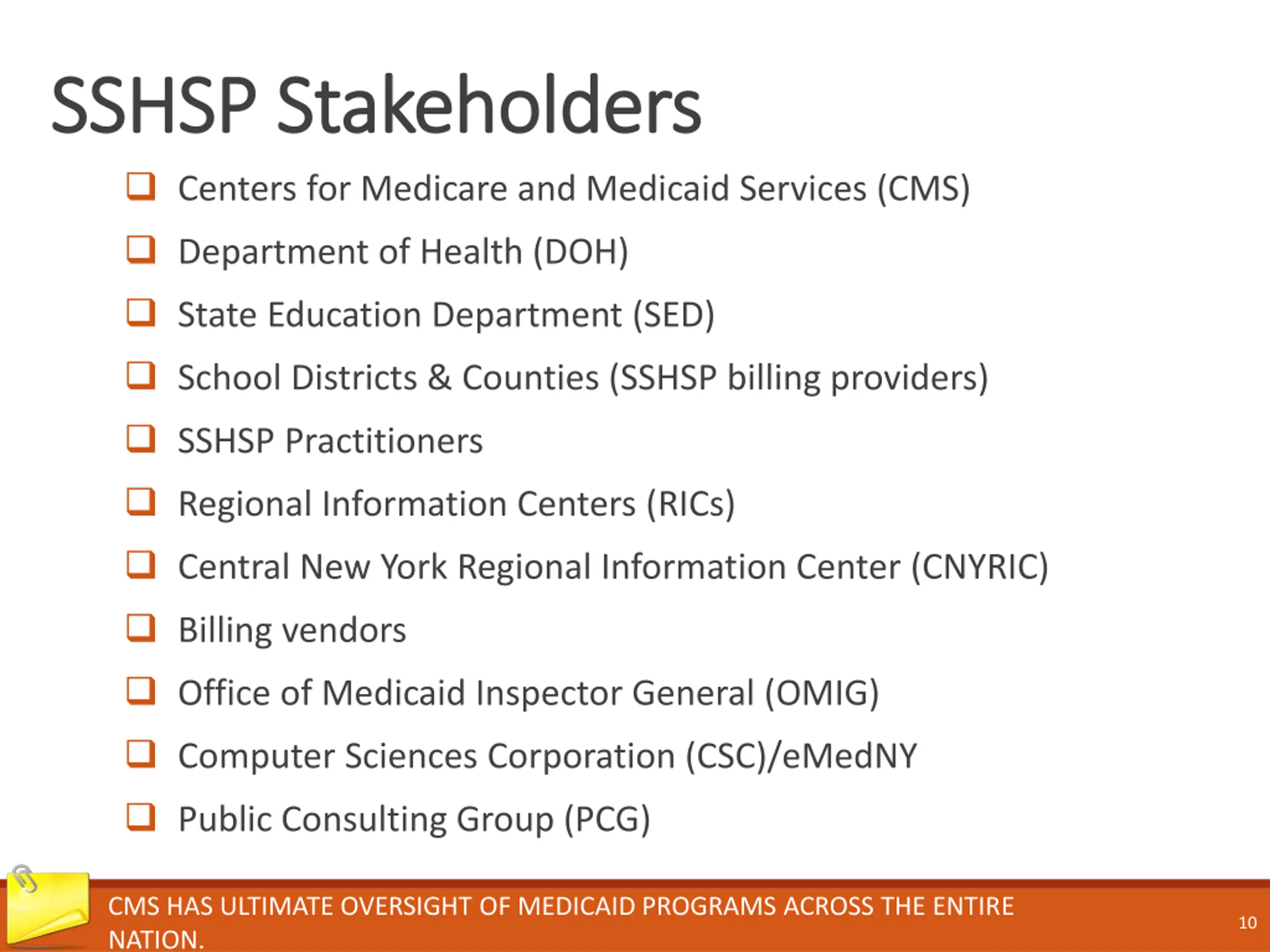 SSHSP Stakeholders

❑ Centers for Medicare and Medicaid Services (CMS)
❑ Department of Health (DOH)
❑ State Education Department (SED)
❑ School Districts & Counties (SSHSP billing providers)
❑ SSHSP Practitioners
❑ Regional Information Centers (RICs)
❑ Central New York Regional Information Center (CNYRIC)
❑ Billing vendors
❑ Office of Medicaid Inspector General (OMIG)
❑ Computer Sciences Corporation (CSC)/eMedNY
❑ Public Consulting Group (PCG)

CMS HAS ULTIMATE OVERSIGHT OF MEDICAID PROGRAMS ACROSS THE ENTIRE NATION.

10